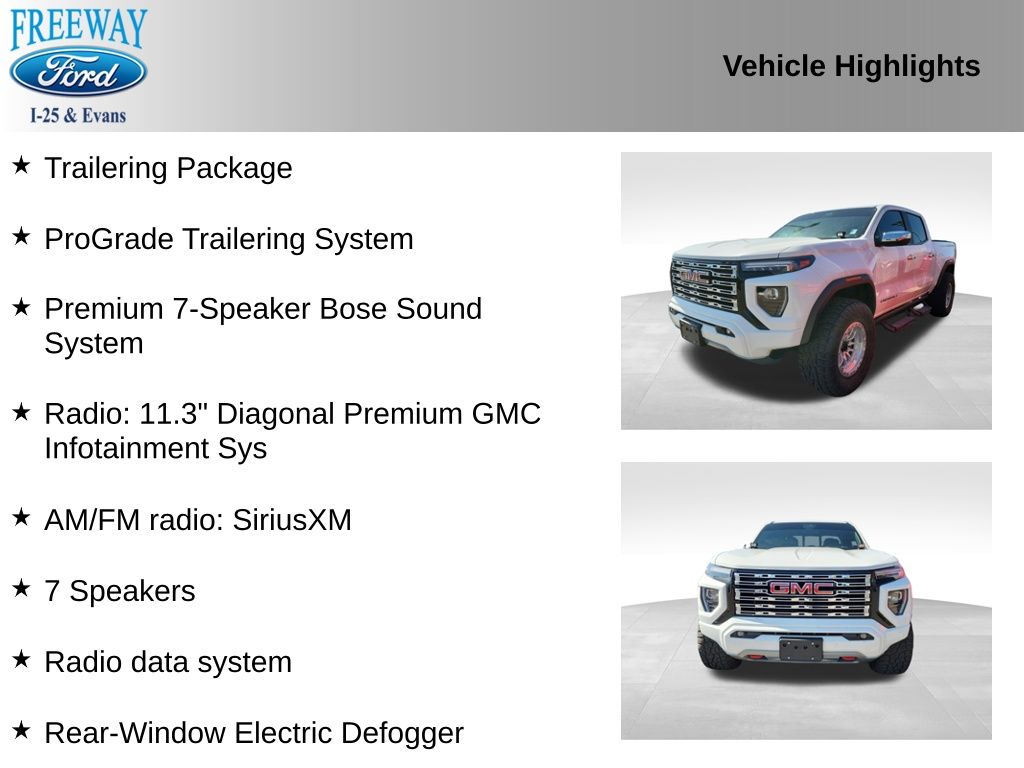 FREEWAY
Ford
I-25 & Evans

Vehicle Highlights

★ Trailering Package

★ ProGrade Trailering System

★ Premium 7-Speaker Bose Sound System

★ Radio: 11.3" Diagonal Premium GMC Infotainment Sys

★ AM/FM radio: SiriusXM

★ 7 Speakers

★ Radio data system

★ Rear-Window Electric Defogger

GMC

GMC